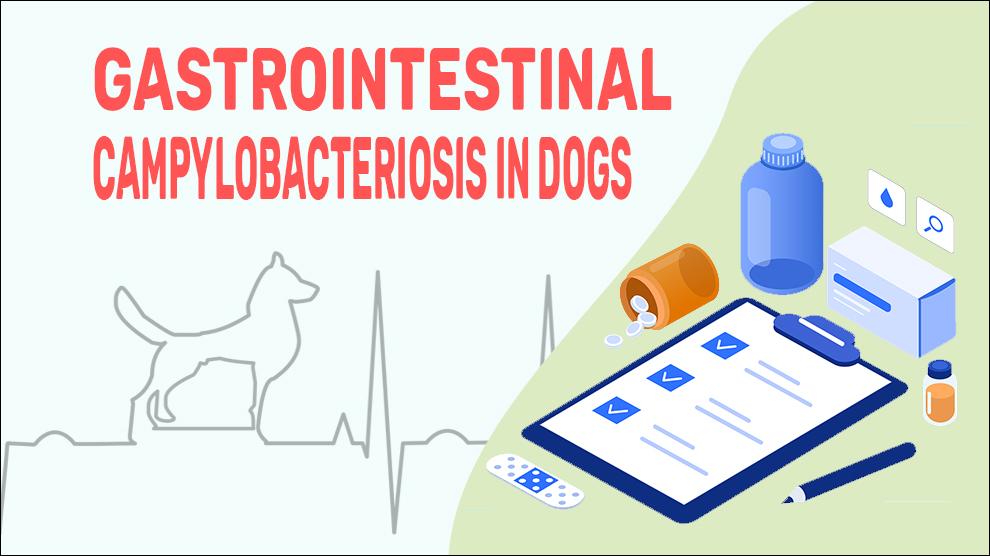 GASTROINTESTINAL
CAMPYLOBACTERIOSIS IN DOGS